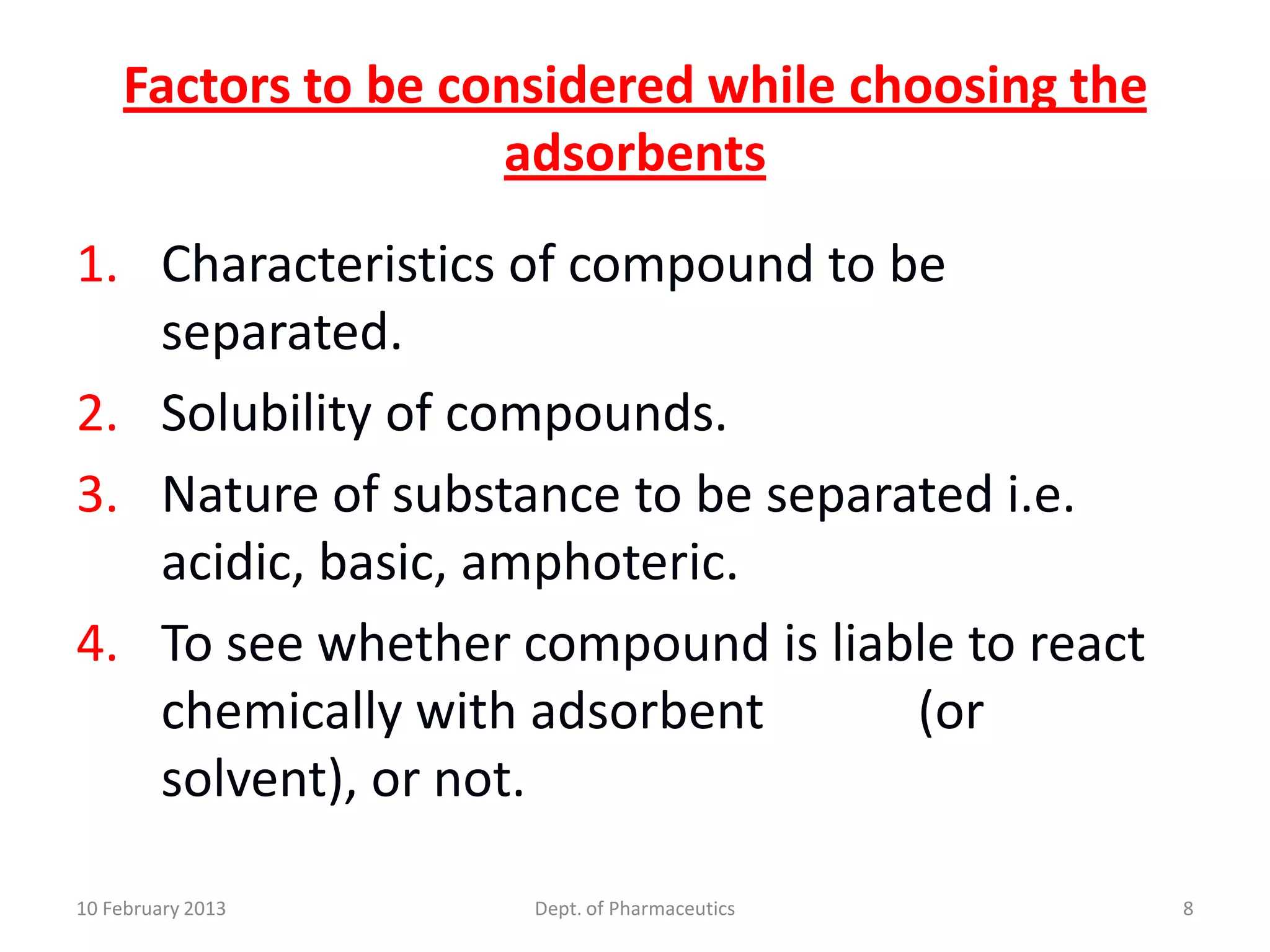 Factors to be considered while choosing the adsorbents

1. Characteristics of compound to be separated.
2. Solubility of compounds.
3. Nature of substance to be separated i.e. acidic, basic, amphoteric.
4. To see whether compound is liable to react chemically with adsorbent (or solvent), or not.

10 February 2013
Dept. of Pharmaceutics
8